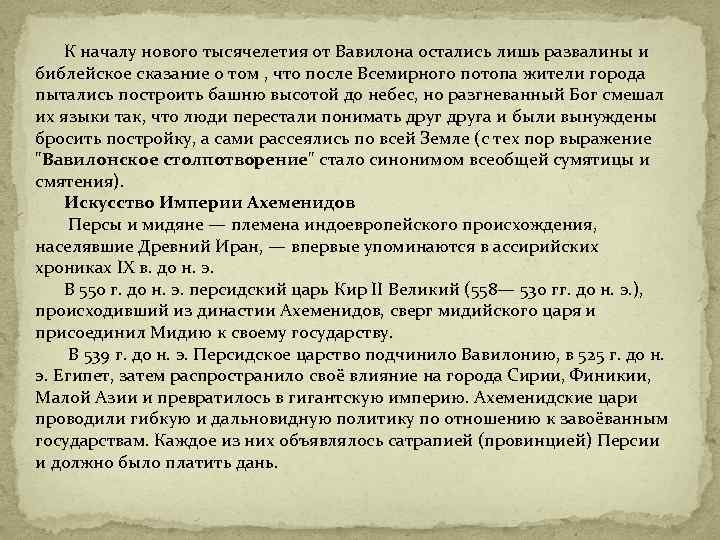 К началу нового тысячелетия от Вавилона остались лишь развалины и библейское сказание о том , что после Всемирного потопа жители города пытались построить башню высотой до небес, но разгневанный Бог смешал их языки так, что люди перестали понимать друг друга и были вынуждены бросить постройку, а сами рассеялись по всей Земле (с тех пор выражение "Вавилонское столпотворение" стало синонимом всеобщей сумятицы и смятения).

Искусство Империи Ахеменидов

Персы и мидяне — племена индоевропейского происхождения, населявшие Древний Иран, — впервые упоминаются в ассирийских хрониках IX в. до н. э.

В 550 г. до н. э. персидский царь Кир II Великий (558— 530 гг. до н. э.), происходивший из династии Ахеменидов, сверг мидийского царя и присоединил Мидию к своему государству.

В 539 г. до н. э. Персидское царство подчинило Вавилонию, в 525 г. до н. э. Египет, затем распространило своё влияние на города Сирии, Финикии, Малой Азии и превратилось в гигантскую империю. Ахеменидские цари проводили гибкую и дальновидную политику по отношению к завоёванным государствам. Каждое из них объявлялось сатрапией (провинцией) Персии и должно было платить дань.